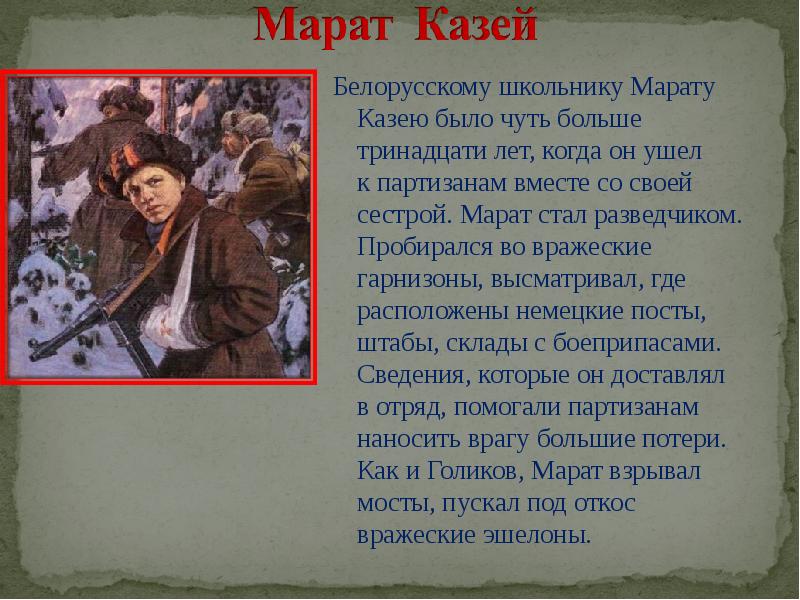 Марат Казей

Белорусскому школьнику Марату Казею было чуть больше тринадцати лет, когда он ушел к партизанам вместе со своей сестрой. Марат стал разведчиком. Пробирался во вражеские гарнизоны, высматривал, где расположены немецкие посты, штабы, склады с боеприпасами. Сведения, которые он доставлял в отряд, помогали партизанам наносить врагу большие потери. Как и Голиков, Марат взрывал мосты, пускал под откос вражеские эшелоны.